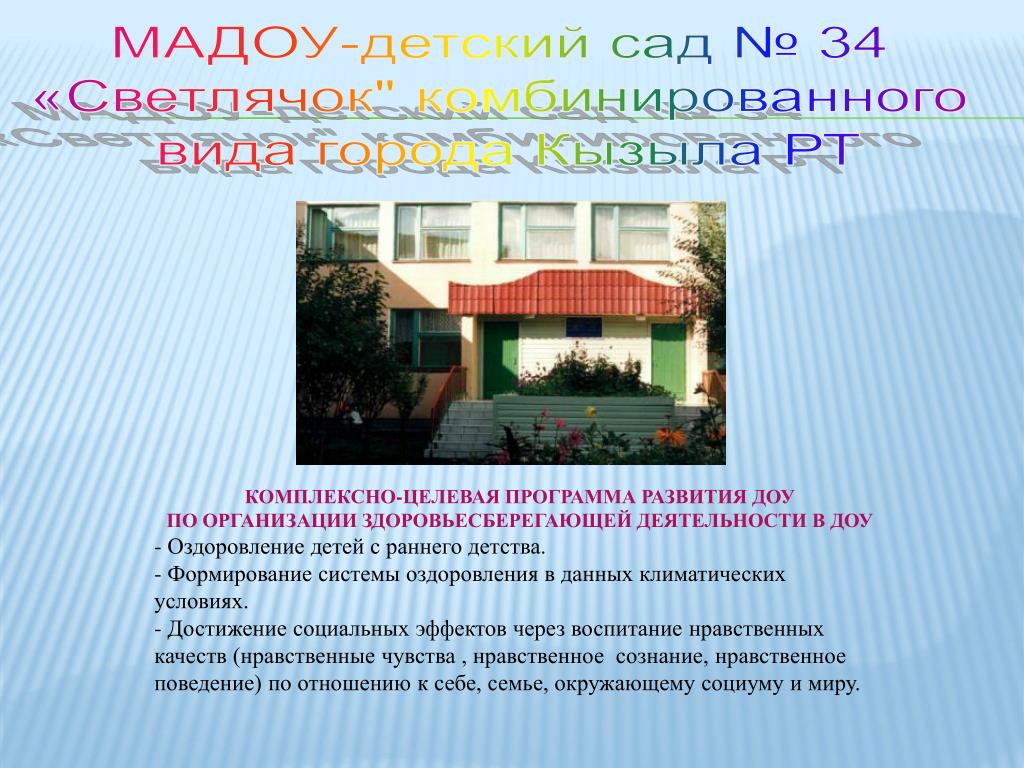 МАДОУ-детский сад № 34 «Светлячок" комбинированного вида города Кызыла РТ

КОМПЛЕКСНО-ЦЕЛЕВАЯ ПРОГРАММА РАЗВИТИЯ ДОУ
ПО ОРГАНИЗАЦИИ ЗДОРОВЬЕСБЕРЕГАЮЩЕЙ ДЕЯТЕЛЬНОСТИ В ДОУ

- Оздоровление детей с раннего детства.
- Формирование системы оздоровления в данных климатических условиях.
- Достижение социальных эффектов через воспитание нравственных качеств (нравственные чувства , нравственное сознание, нравственное поведение) по отношению к себе, семье, окружающему социуму и миру.